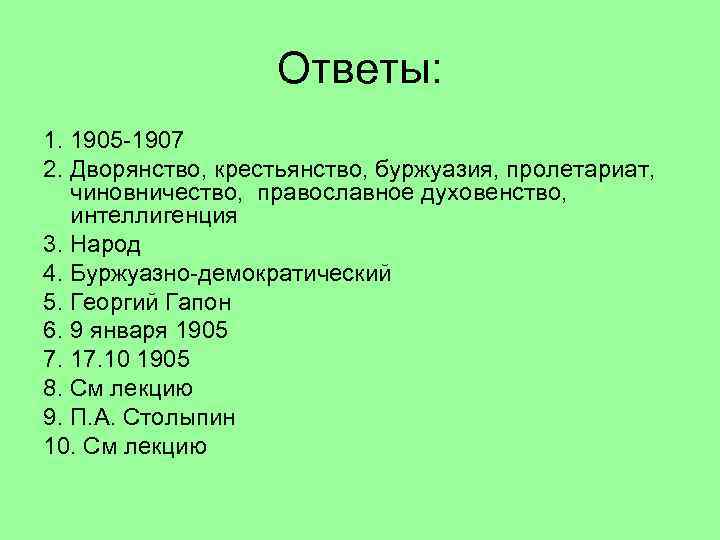 Ответы:

1. 1905-1907
2. Дворянство, крестьянство, буржуазия, пролетариат, чиновничество, православное духовенство, интеллигенция
3. Народ
4. Буржуазно-демократический
5. Георгий Гапон
6. 9 января 1905
7. 17.10 1905
8. См лекцию
9. П.А. Столыпин
10. См лекцию